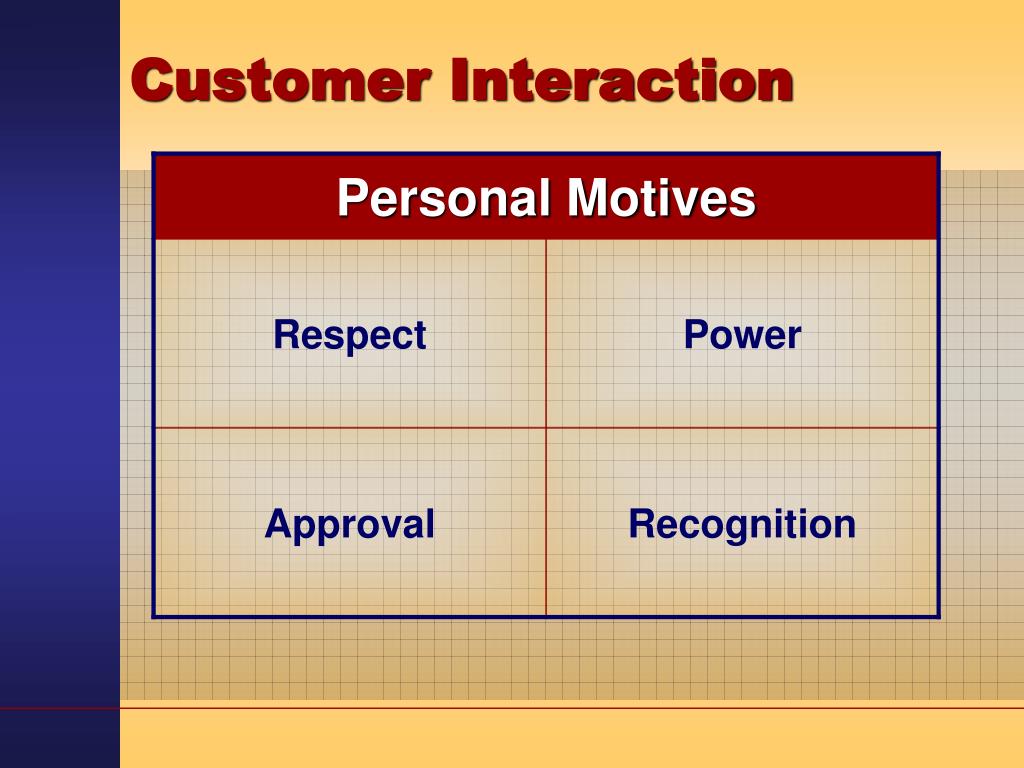 Customer Interaction

| Personal Motives | |
|---|---|
| Respect | Power |
| Approval | Recognition |